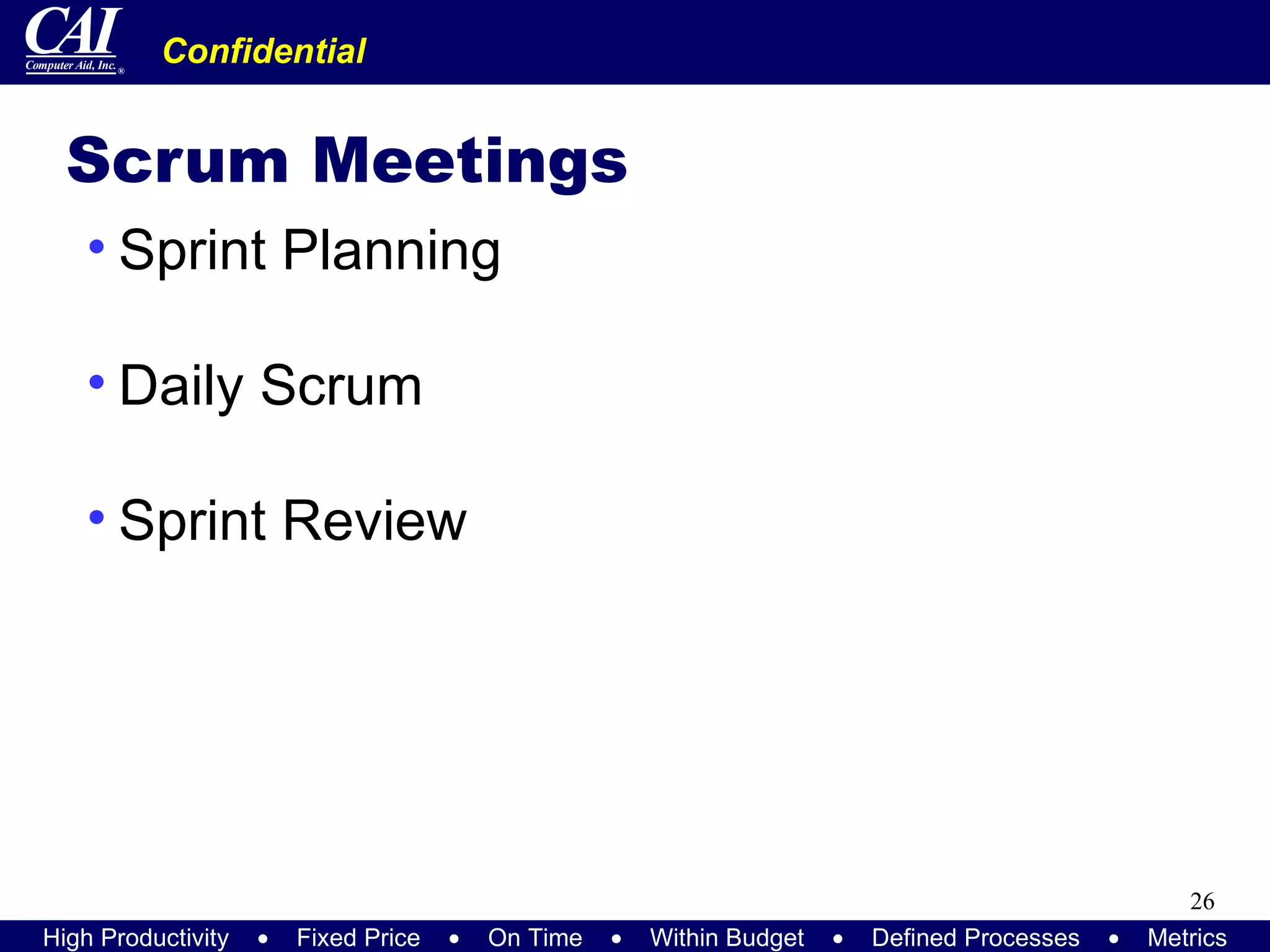 CAI
Computer Aid, Inc.®

Confidential

Scrum Meetings

• Sprint Planning

• Daily Scrum

• Sprint Review

26

High Productivity • Fixed Price • On Time • Within Budget • Defined Processes • Metrics